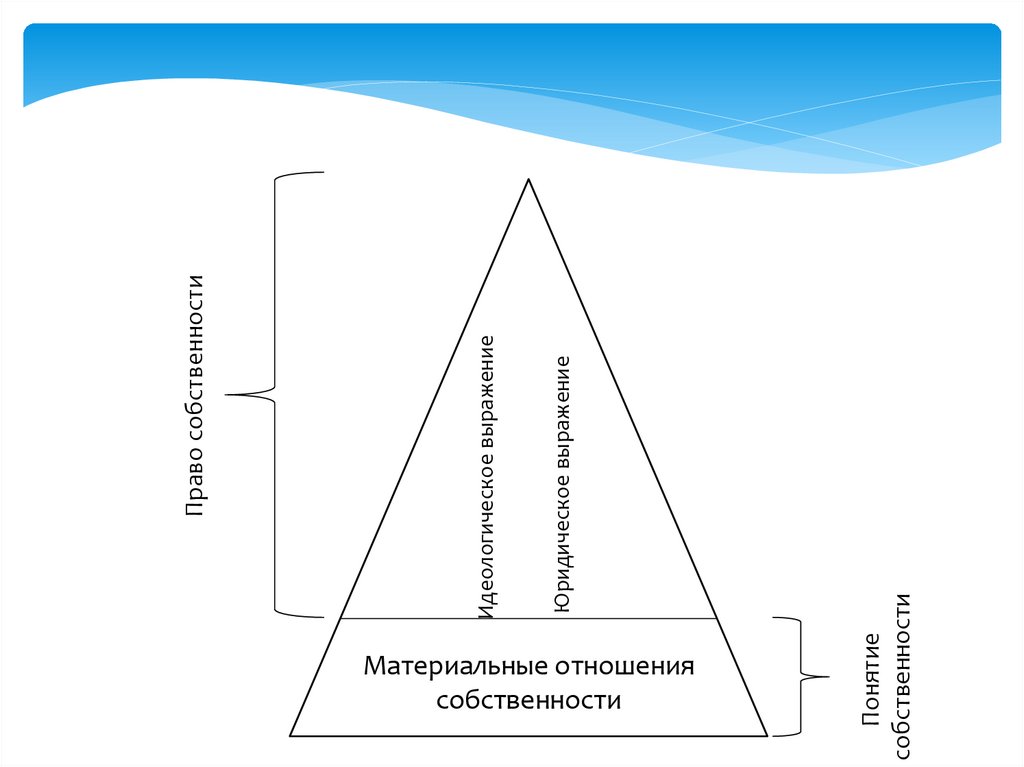 Право собственности

Идеологическое выражение

Юридическое выражение

Материальные отношения собственности

Понятие собственности